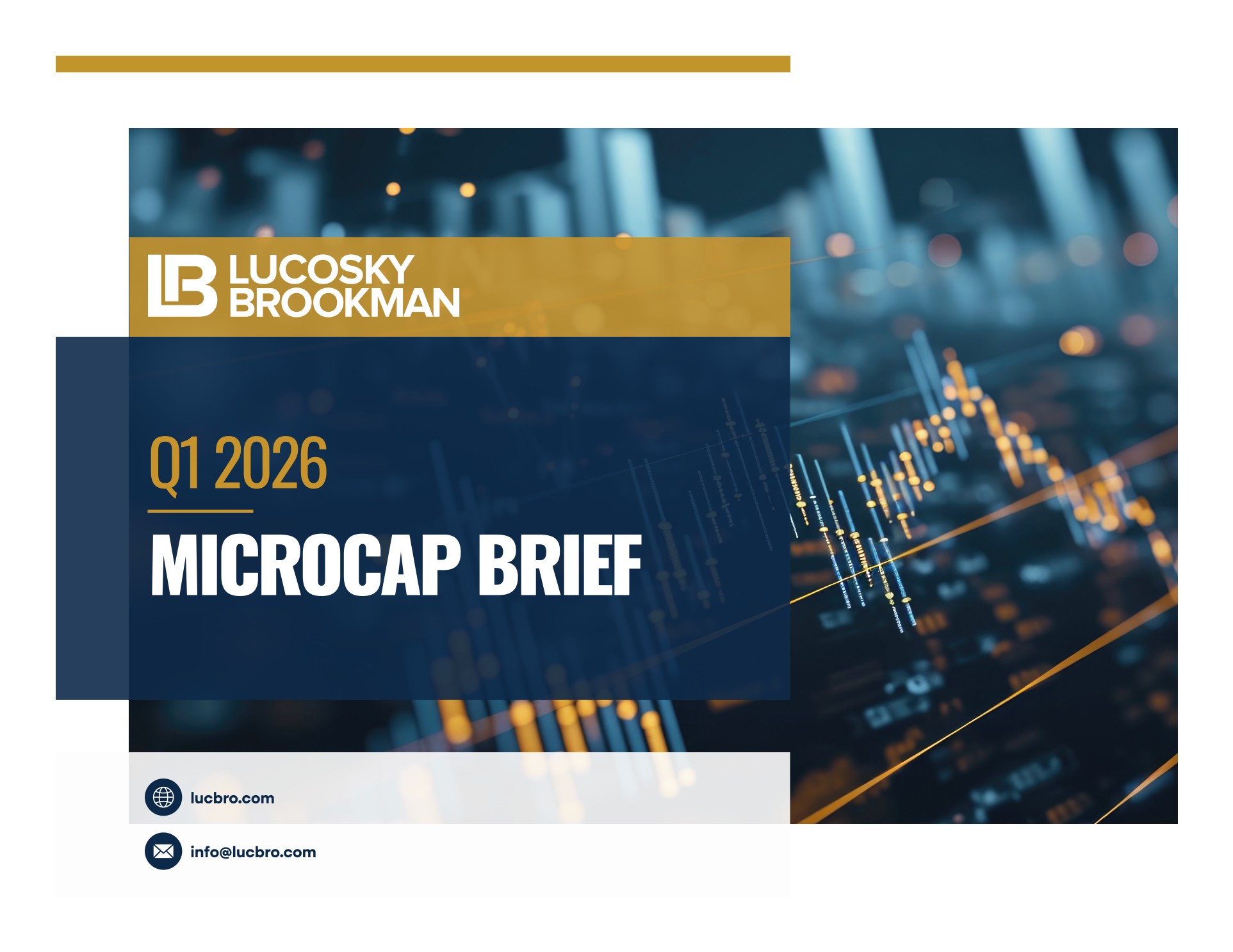 LB LUCOSKY BROOKMAN

Q1 2026

MICROCAP BRIEF

lucbro.com

info@lucbro.com